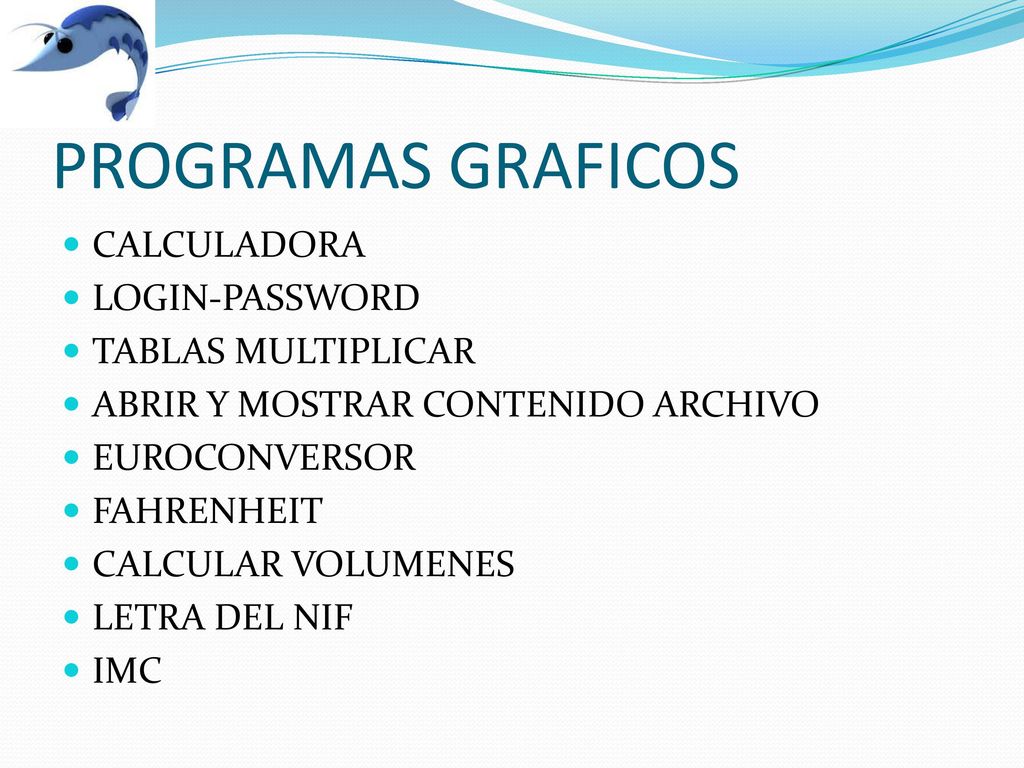 PROGRAMAS GRAFICOS

- CALCULADORA
- LOGIN-PASSWORD
- TABLAS MULTIPLICAR
- ABRIR Y MOSTRAR CONTENIDO ARCHIVO
- EUROCONVERSOR
- FAHRENHEIT
- CALCULAR VOLUMENES
- LETRA DEL NIF
- IMC